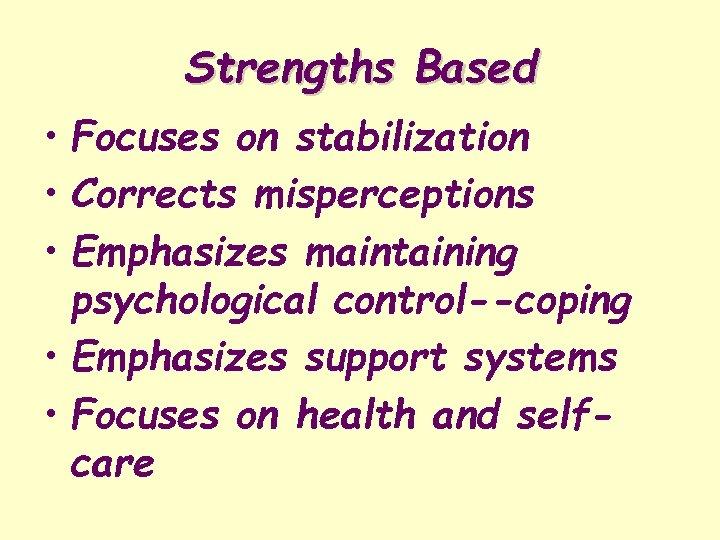 Strengths Based

• Focuses on stabilization
• Corrects misperceptions
• Emphasizes maintaining psychological control--coping
• Emphasizes support systems
• Focuses on health and self-care